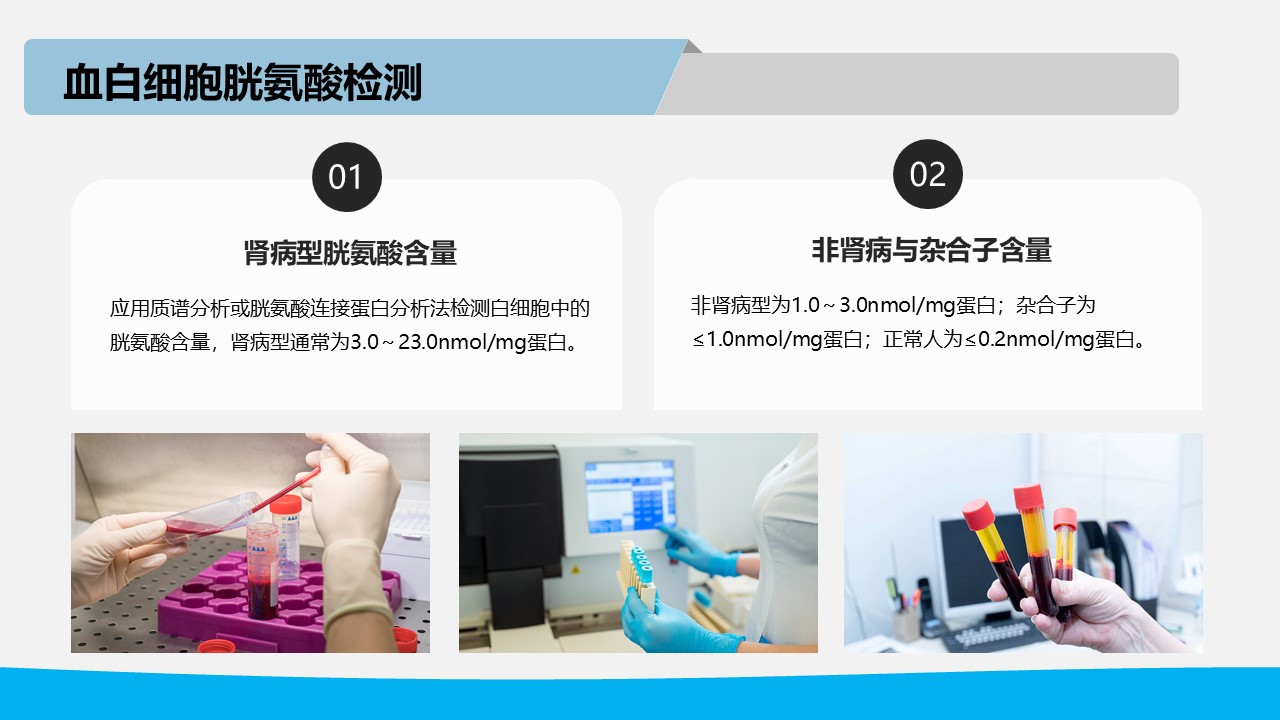 血白细胞胱氨酸检测

01

肾病型胱氨酸含量

应用质谱分析或胱氨酸连接蛋白分析法检测白细胞中的胱氨酸含量，肾病型通常为3.0～23.0nmol/mg蛋白。

02

非肾病与杂合子含量

非肾病型为1.0～3.0nmol/mg蛋白；杂合子为≤1.0nmol/mg蛋白；正常人为≤0.2nmol/mg蛋白。